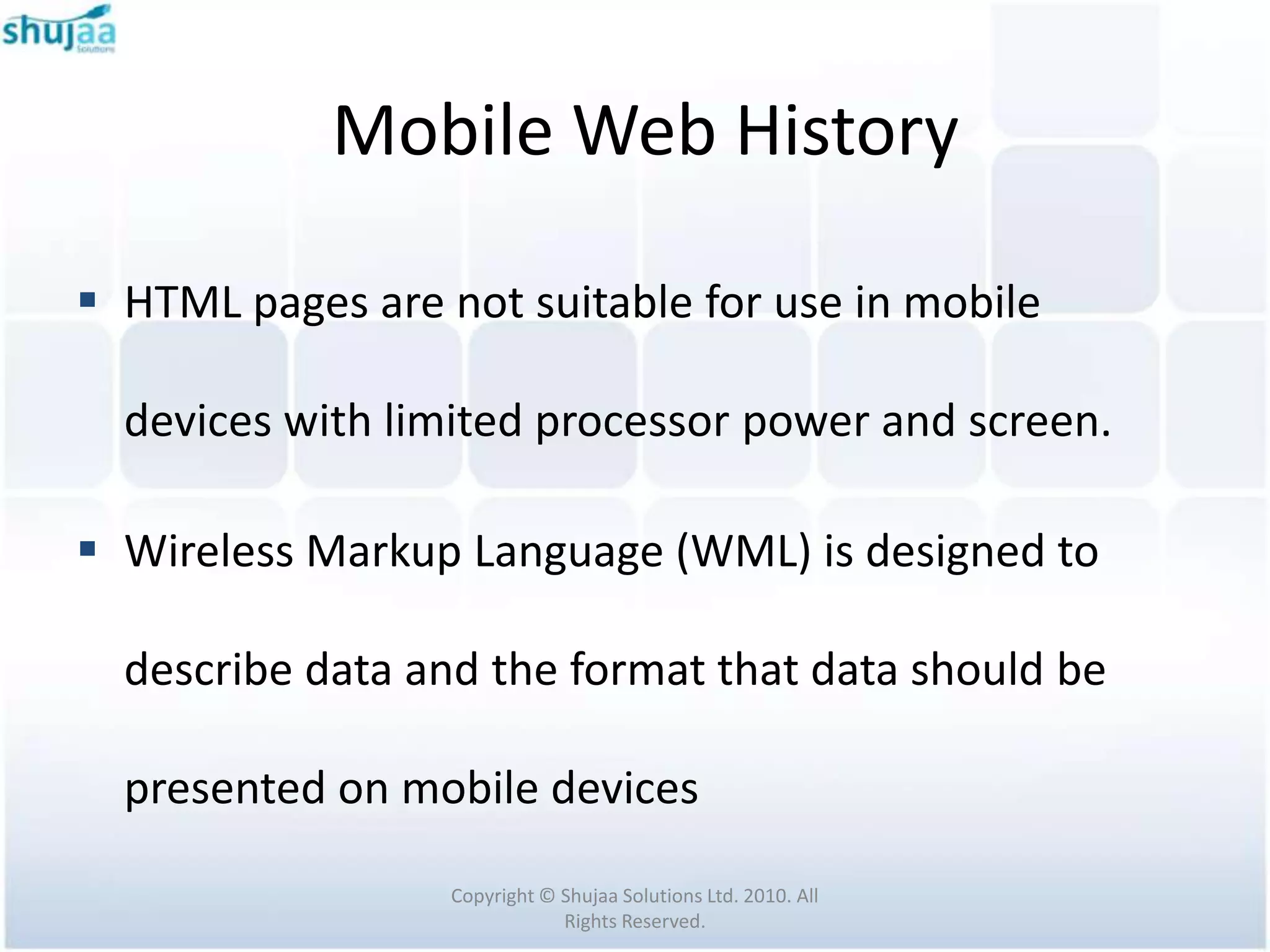 shujaa
Solutions

Mobile Web History

▪ HTML pages are not suitable for use in mobile devices with limited processor power and screen.

▪ Wireless Markup Language (WML) is designed to describe data and the format that data should be presented on mobile devices

Copyright © Shujaa Solutions Ltd. 2010. All Rights Reserved.